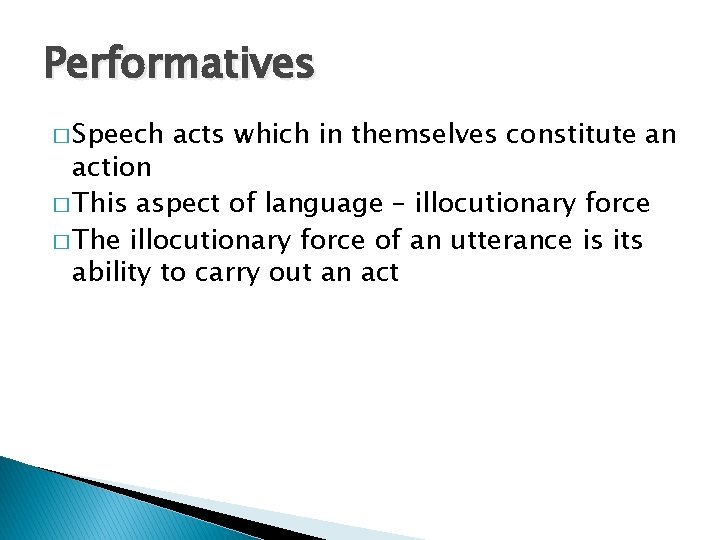 Performatives

□ Speech acts which in themselves constitute an action

□ This aspect of language – illocutionary force

□ The illocutionary force of an utterance is its ability to carry out an act